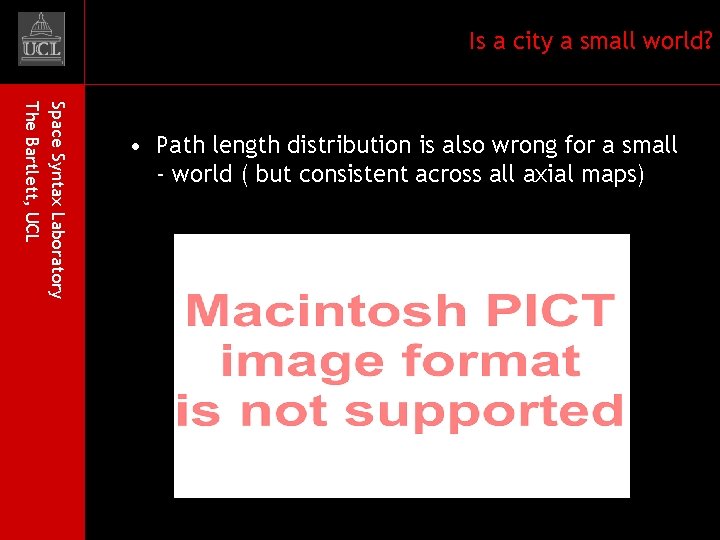 UCL

Is a city a small world?

Space Syntax Laboratory
The Bartlett, UCL

• Path length distribution is also wrong for a small - world ( but consistent across all axial maps)

Macintosh PICT image format is not supported